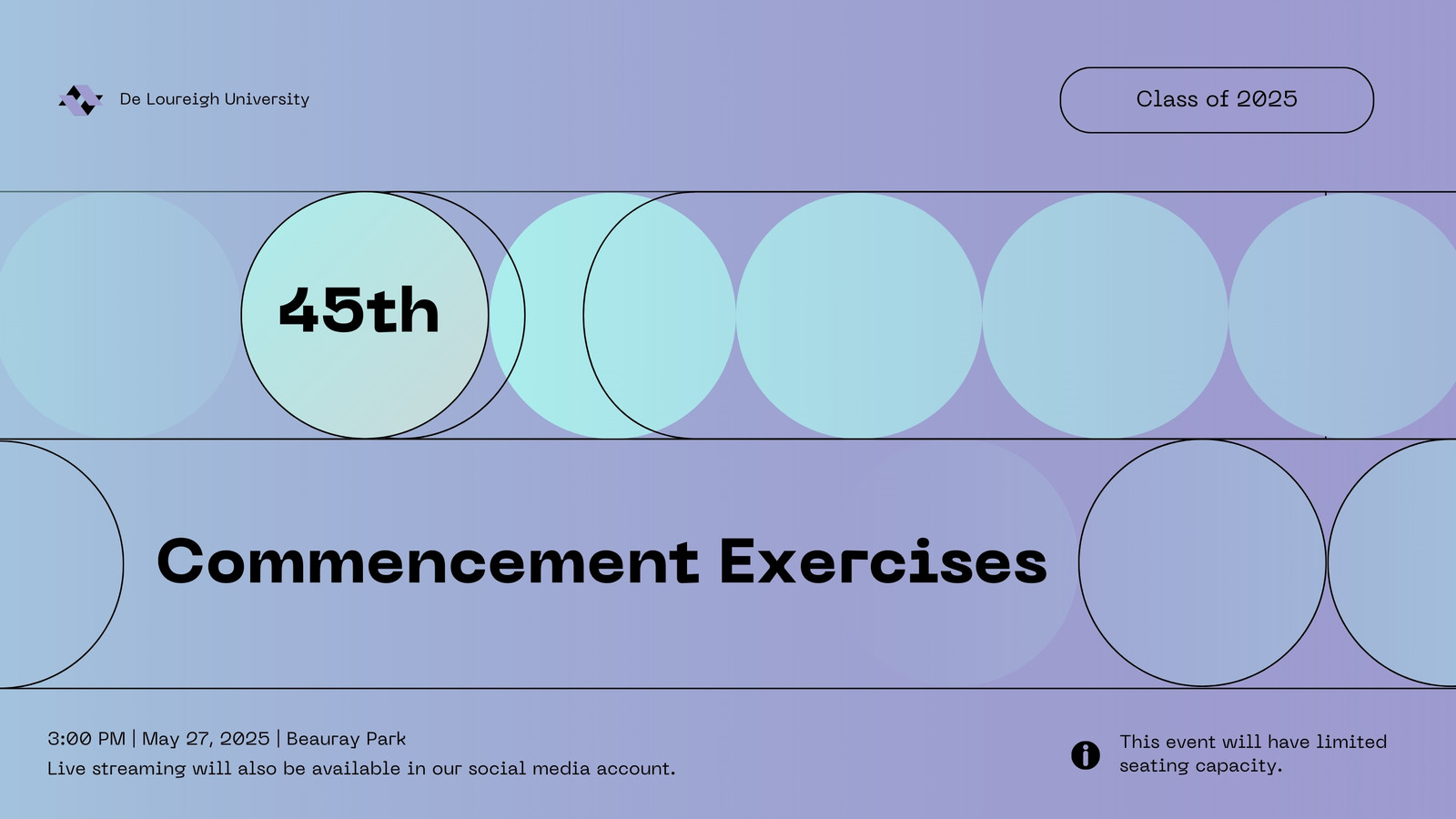 De Loureigh University

Class of 2025

45th

Commencement Exercises

3:00 PM | May 27, 2025 | Beauray Park
Live streaming will also be available in our social media account.

This event will have limited seating capacity.